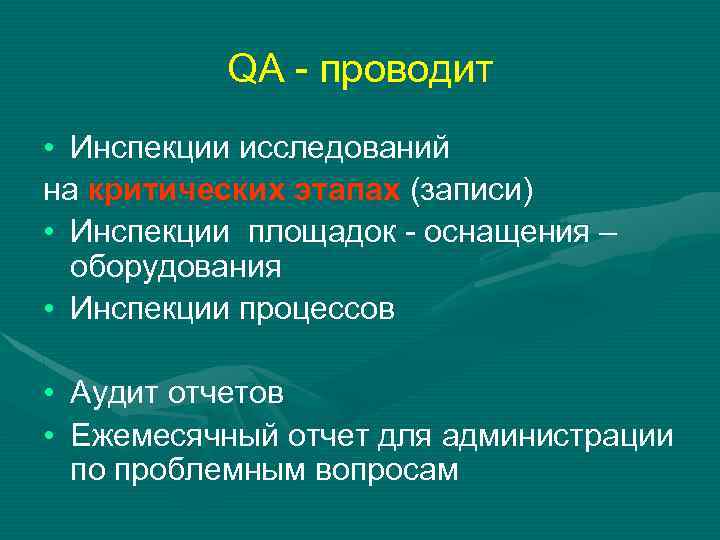 QA - проводит

• Инспекции исследований
на критических этапах (записи)
• Инспекции  площадок - оснащения – оборудования
• Инспекции процессов

• Аудит отчетов
• Ежемесячный отчет для администрации по проблемным вопросам